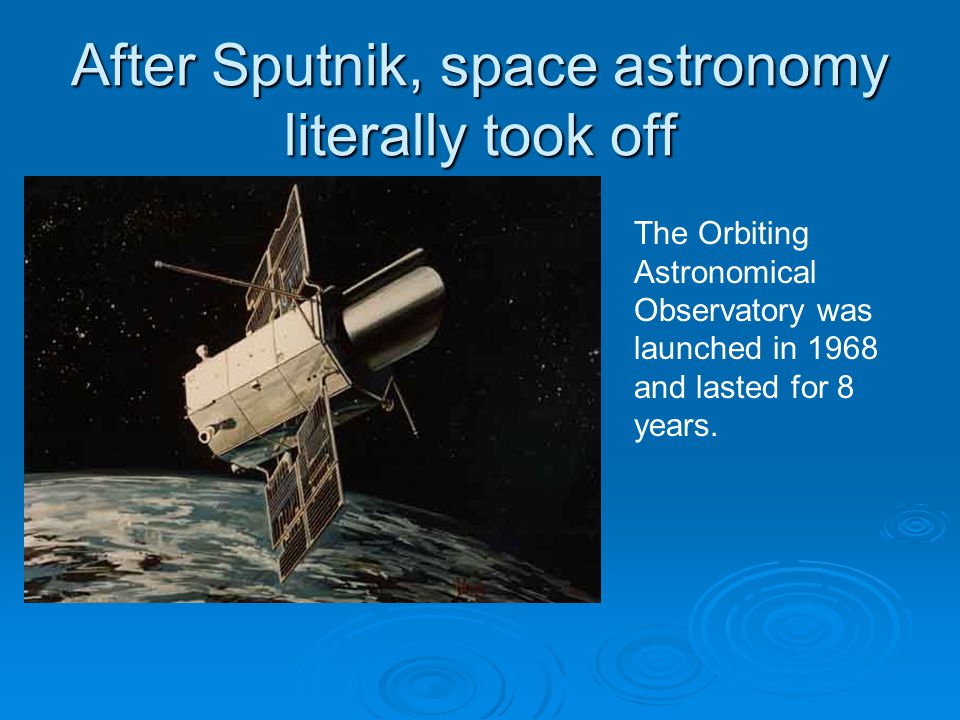 After Sputnik, space astronomy literally took off

The Orbiting Astronomical Observatory was launched in 1968 and lasted for 8 years.